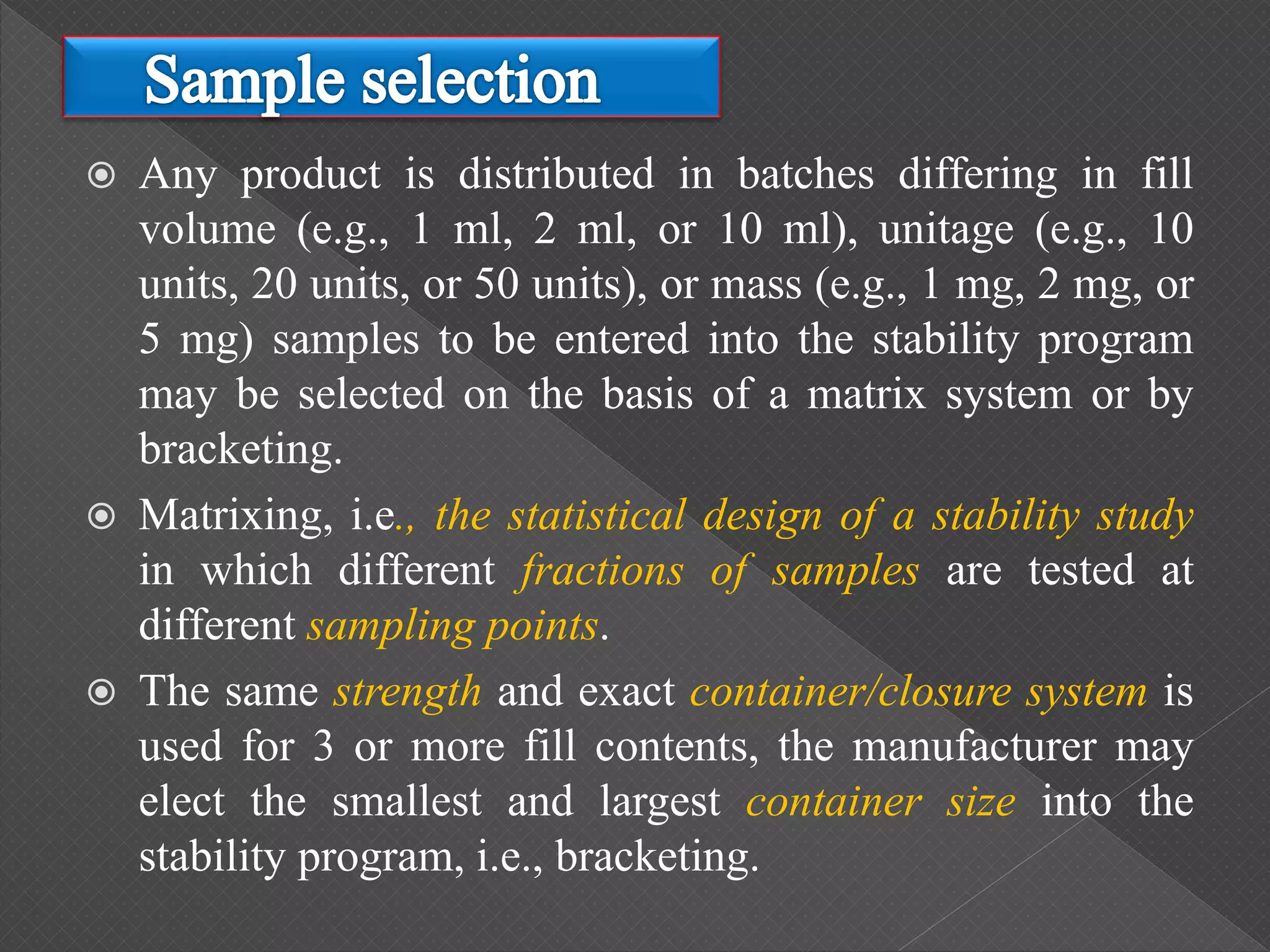 Sample selection

Any product is distributed in batches differing in fill volume (e.g., 1 ml, 2 ml, or 10 ml), unitage (e.g., 10 units, 20 units, or 50 units), or mass (e.g., 1 mg, 2 mg, or 5 mg) samples to be entered into the stability program may be selected on the basis of a matrix system or by bracketing.

Matrixing, i.e., the statistical design of a stability study in which different fractions of samples are tested at different sampling points.

The same strength and exact container/closure system is used for 3 or more fill contents, the manufacturer may elect the smallest and largest container size into the stability program, i.e., bracketing.